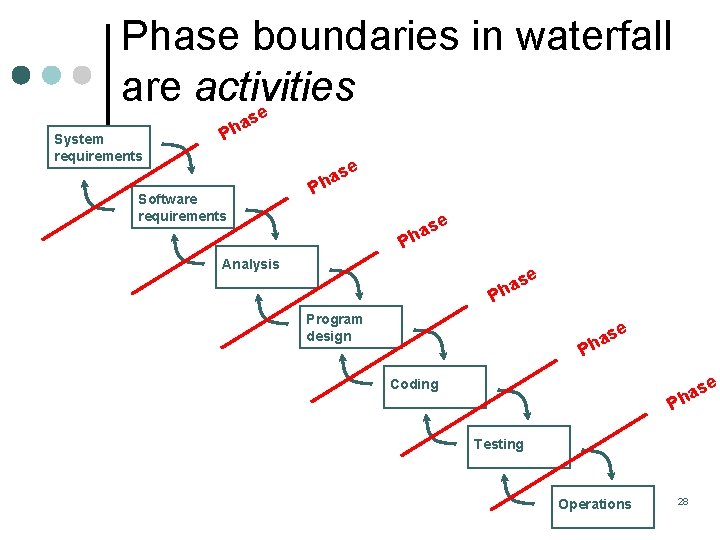 Phase boundaries in waterfall are activities

System requirements

Phase

Software requirements

Phase

Analysis

Phase

Program design

Phase

Coding

Phase

Testing

Phase

Operations

28